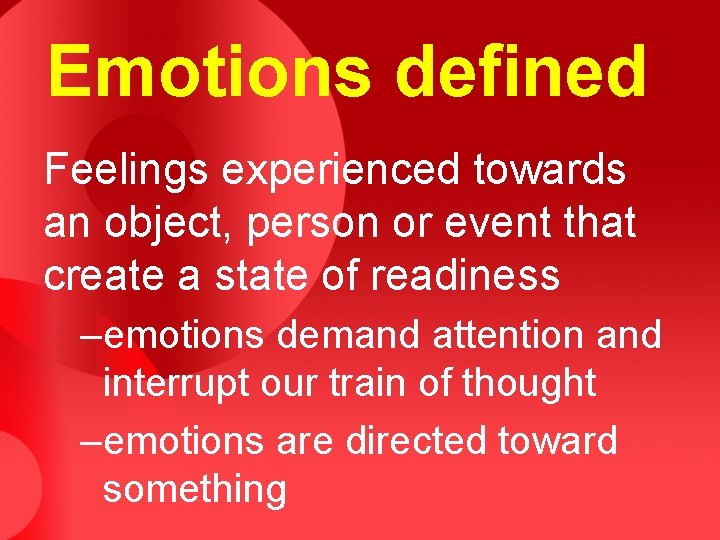 Emotions defined

Feelings experienced towards an object, person or event that create a state of readiness

–emotions demand attention and interrupt our train of thought

–emotions are directed toward something